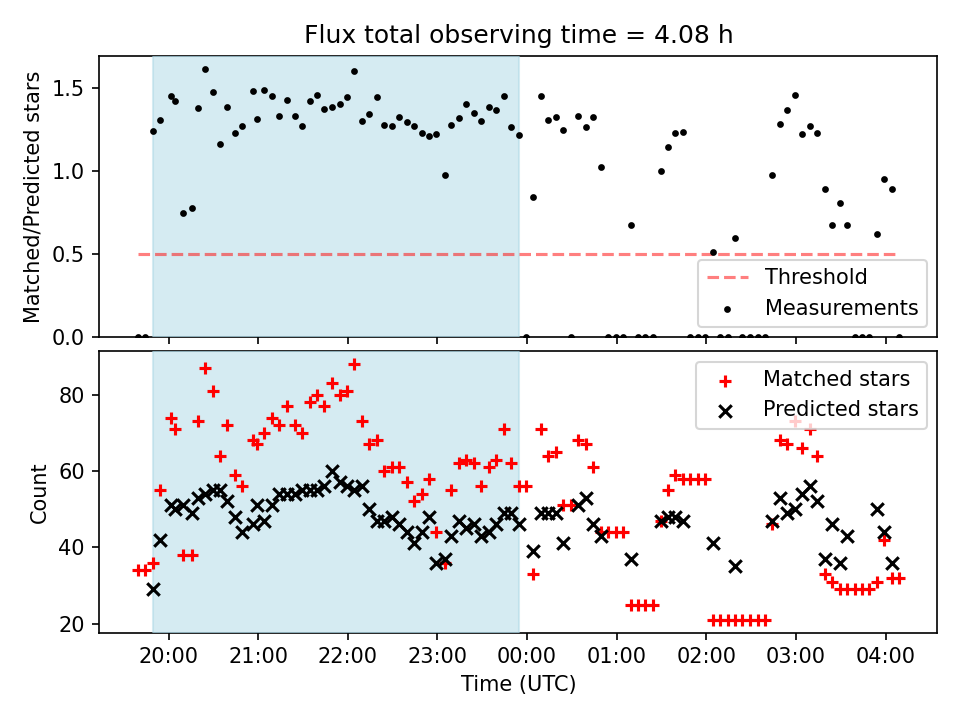 Flux total observing time = 4.08 h

Matched/Predicted stars

1.5
1.0
0.5
0.0

Threshold
Measurements

Count

80
60
40
20

Matched stars
Predicted stars

20:00
21:00
22:00
23:00
00:00
01:00
02:00
03:00
04:00

Time (UTC)